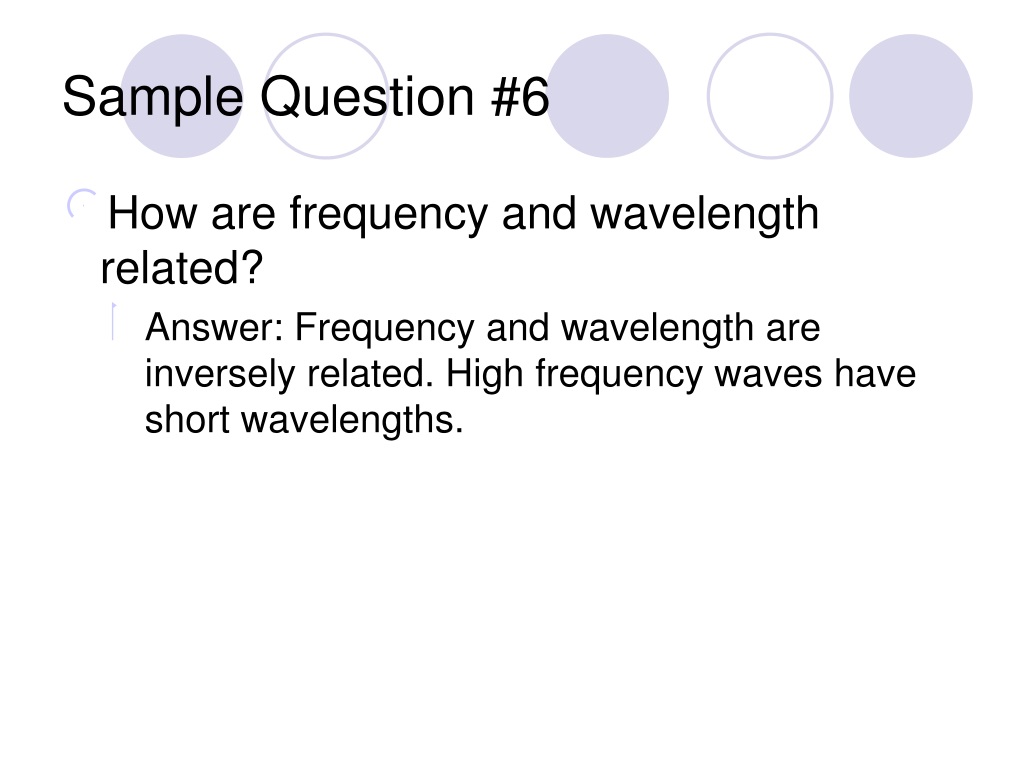 Sample Question #6

How are frequency and wavelength related?

Answer: Frequency and wavelength are inversely related. High frequency waves have short wavelengths.